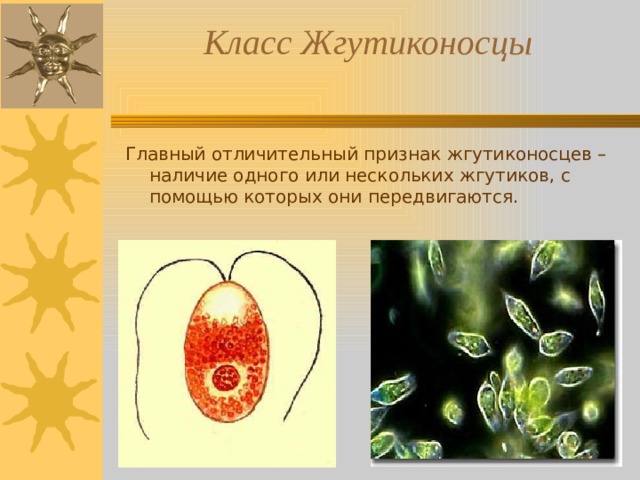 Класс Жгутиконосцы

Главный отличительный признак жгутиконосцев – наличие одного или нескольких жгутиков, с помощью которых они передвигаются.